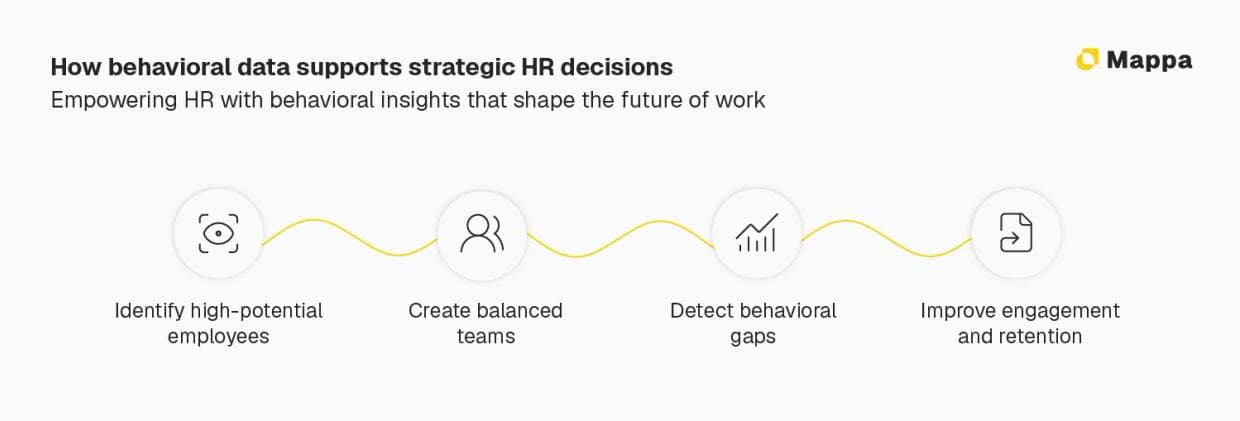 How behavioral data supports strategic HR decisions
Empowering HR with behavioral insights that shape the future of work

Mappa

Identify high-potential employees

Create balanced teams

Detect behavioral gaps

Improve engagement and retention